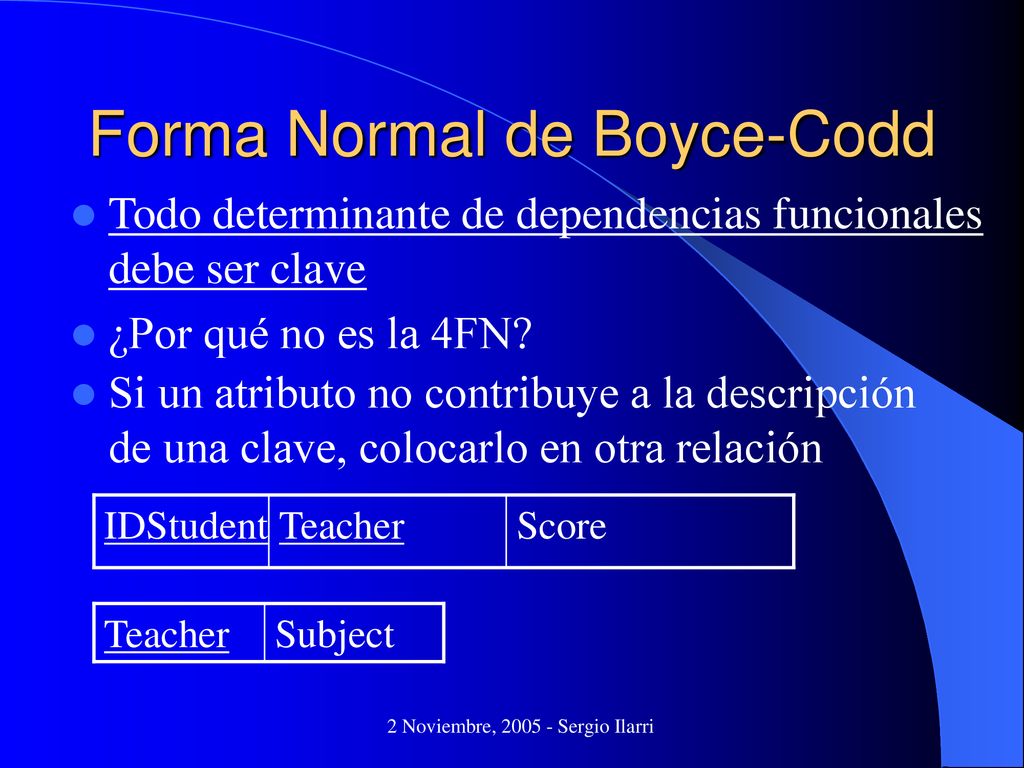 Forma Normal de Boyce-Codd

Todo determinante de dependencias funcionales debe ser clave

¿Por qué no es la 4FN?

Si un atributo no contribuye a la descripción de una clave, colocarlo en otra relación

| IDStudent | Teacher | Score |
|---|---|---|

| Teacher | Subject |
|---|---|

2 Noviembre, 2005 - Sergio Ilarri